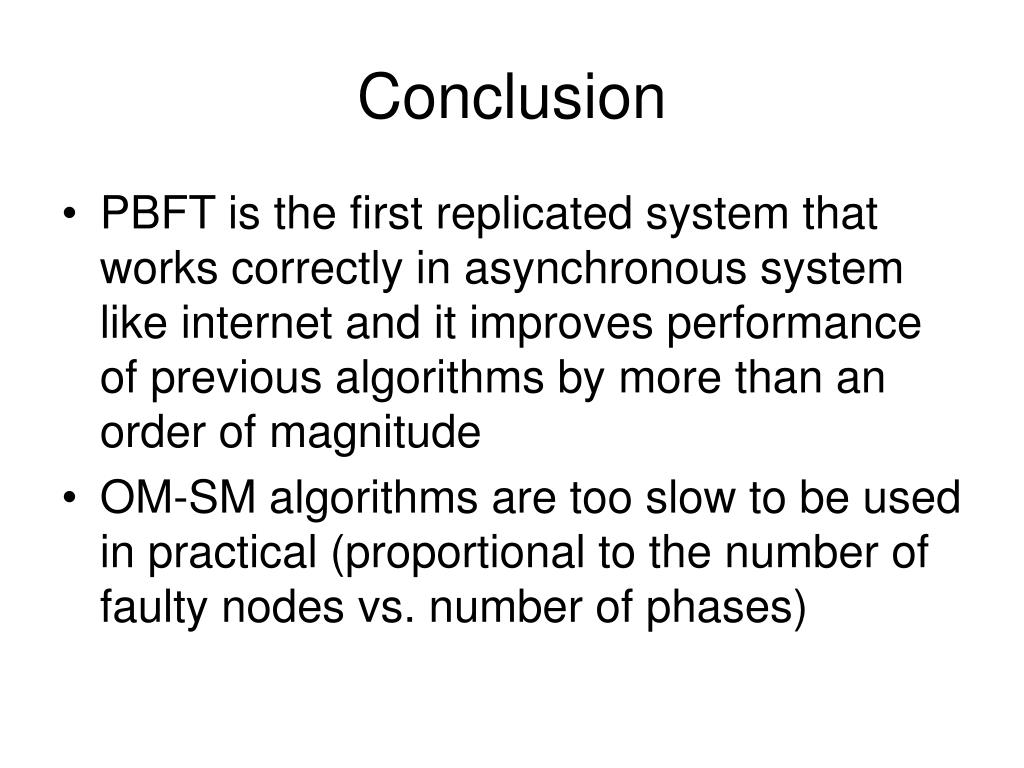 Conclusion

• PBFT is the first replicated system that works correctly in asynchronous system like internet and it improves performance of previous algorithms by more than an order of magnitude

• OM-SM algorithms are too slow to be used in practical (proportional to the number of faulty nodes vs. number of phases)